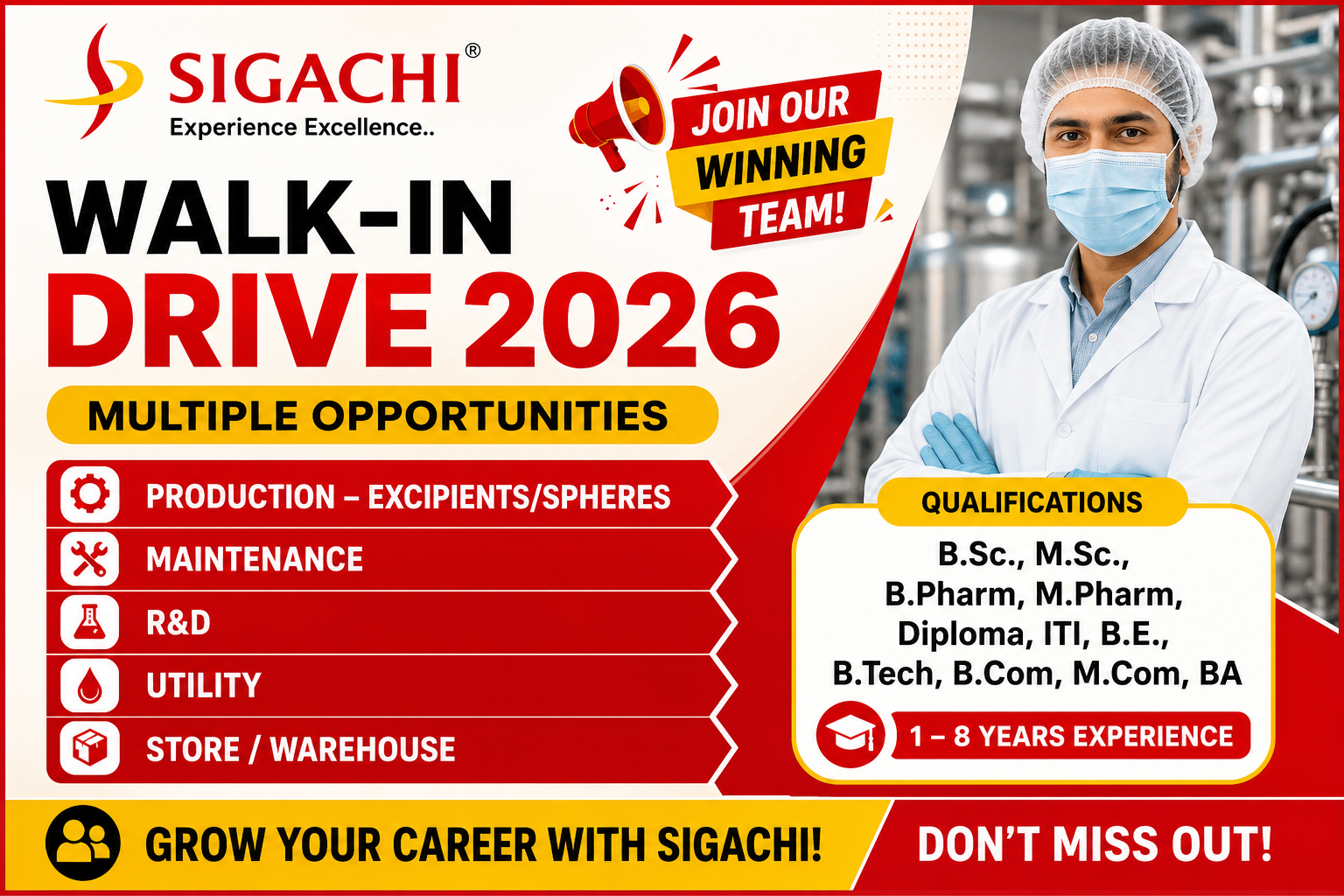 SIGACHI®
Experience Excellence..

JOIN OUR WINNING TEAM!

WALK-IN
DRIVE 2026

MULTIPLE OPPORTUNITIES

PRODUCTION – EXCIPIENTS/SPHERES
MAINTENANCE
R&D
UTILITY
STORE / WAREHOUSE

QUALIFICATIONS
B.Sc., M.Sc., B.Pharm, M.Pharm, Diploma, ITI, B.E., B.Tech, B.Com, M.Com, BA

1 – 8 YEARS EXPERIENCE

GROW YOUR CAREER WITH SIGACHI!

DON'T MISS OUT!